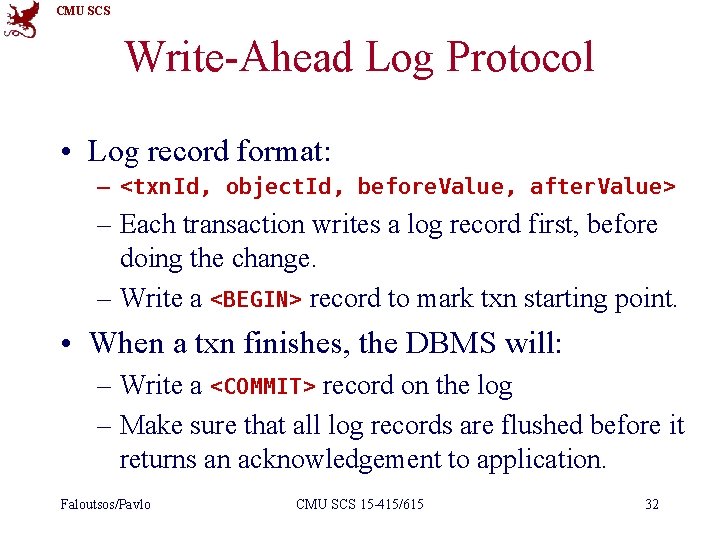 CMU SCS

Write-Ahead Log Protocol

• Log record format:
– <txnId, objectId, beforeValue, afterValue>
– Each transaction writes a log record first, before doing the change.
– Write a <BEGIN> record to mark txn starting point.

• When a txn finishes, the DBMS will:
– Write a <COMMIT> record on the log
– Make sure that all log records are flushed before it returns an acknowledgement to application.

Faloutsos/Pavlo CMU SCS 15-415/615 32